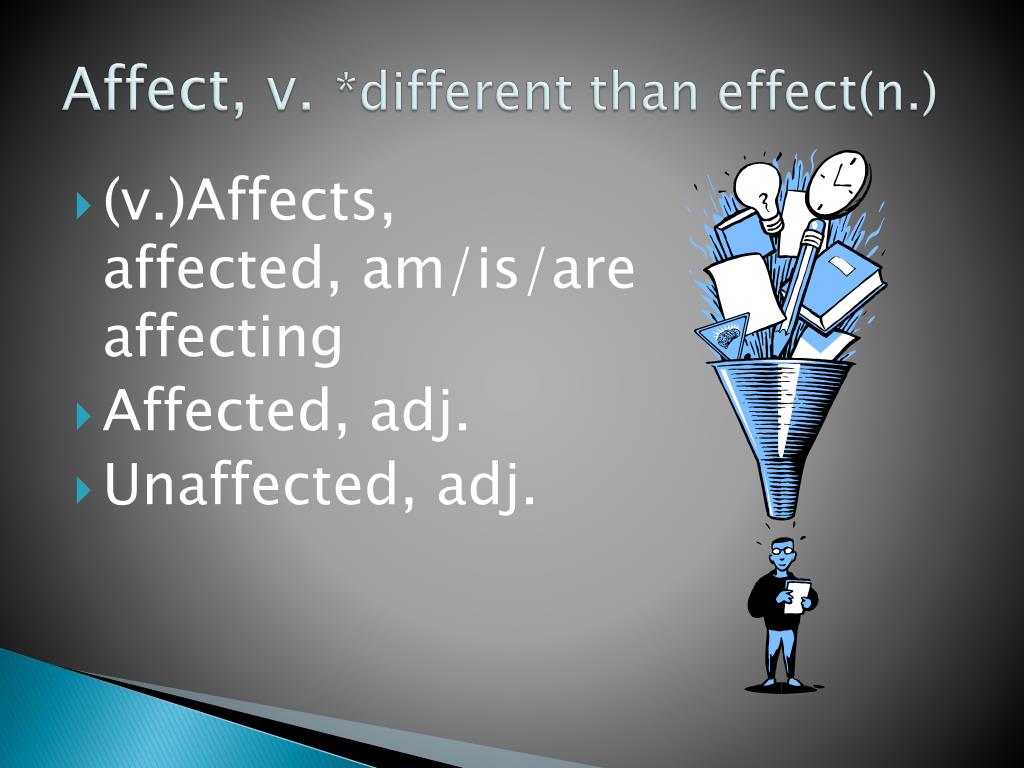 Affect, v. *different than effect(n.)

(v.)Affects, affected, am/is/are affecting

Affected, adj.

Unaffected, adj.